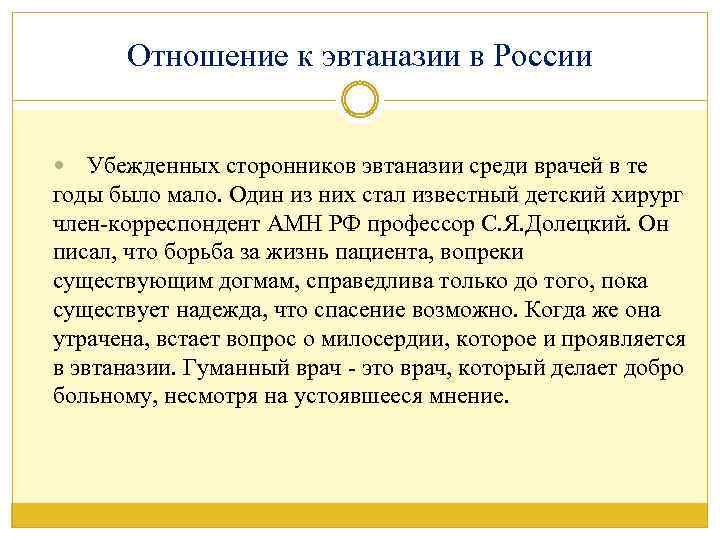 Отношение к эвтаназии в России

Убежденных сторонников эвтаназии среди врачей в те годы было мало. Один из них стал известный детский хирург член-корреспондент АМН РФ профессор С.Я.Долецкий. Он писал, что борьба за жизнь пациента, вопреки существующим догмам, справедлива только до того, пока существует надежда, что спасение возможно. Когда же она утрачена, встает вопрос о милосердии, которое и проявляется в эвтаназии. Гуманный врач - это врач, который делает добро больному, несмотря на устоявшееся мнение.